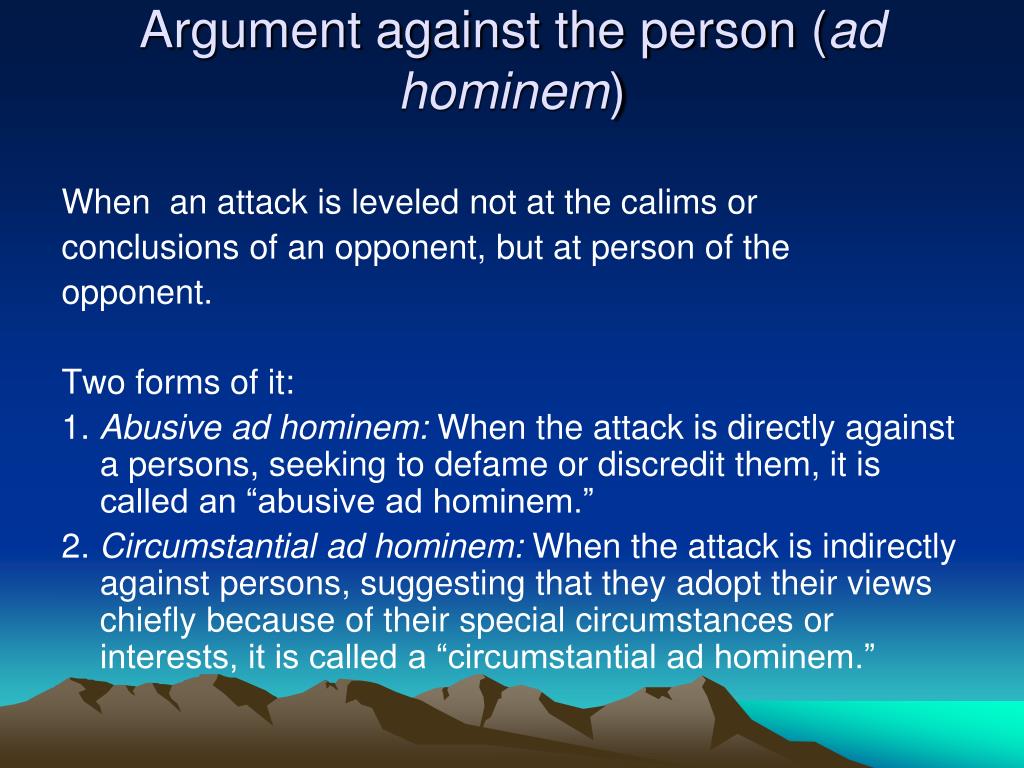 Argument against the person (ad hominem)

When an attack is leveled not at the calims or conclusions of an opponent, but at person of the opponent.

Two forms of it:
1. Abusive ad hominem: When the attack is directly against a persons, seeking to defame or discredit them, it is called an “abusive ad hominem.”
2. Circumstantial ad hominem: When the attack is indirectly against persons, suggesting that they adopt their views chiefly because of their special circumstances or interests, it is called a “circumstantial ad hominem.”